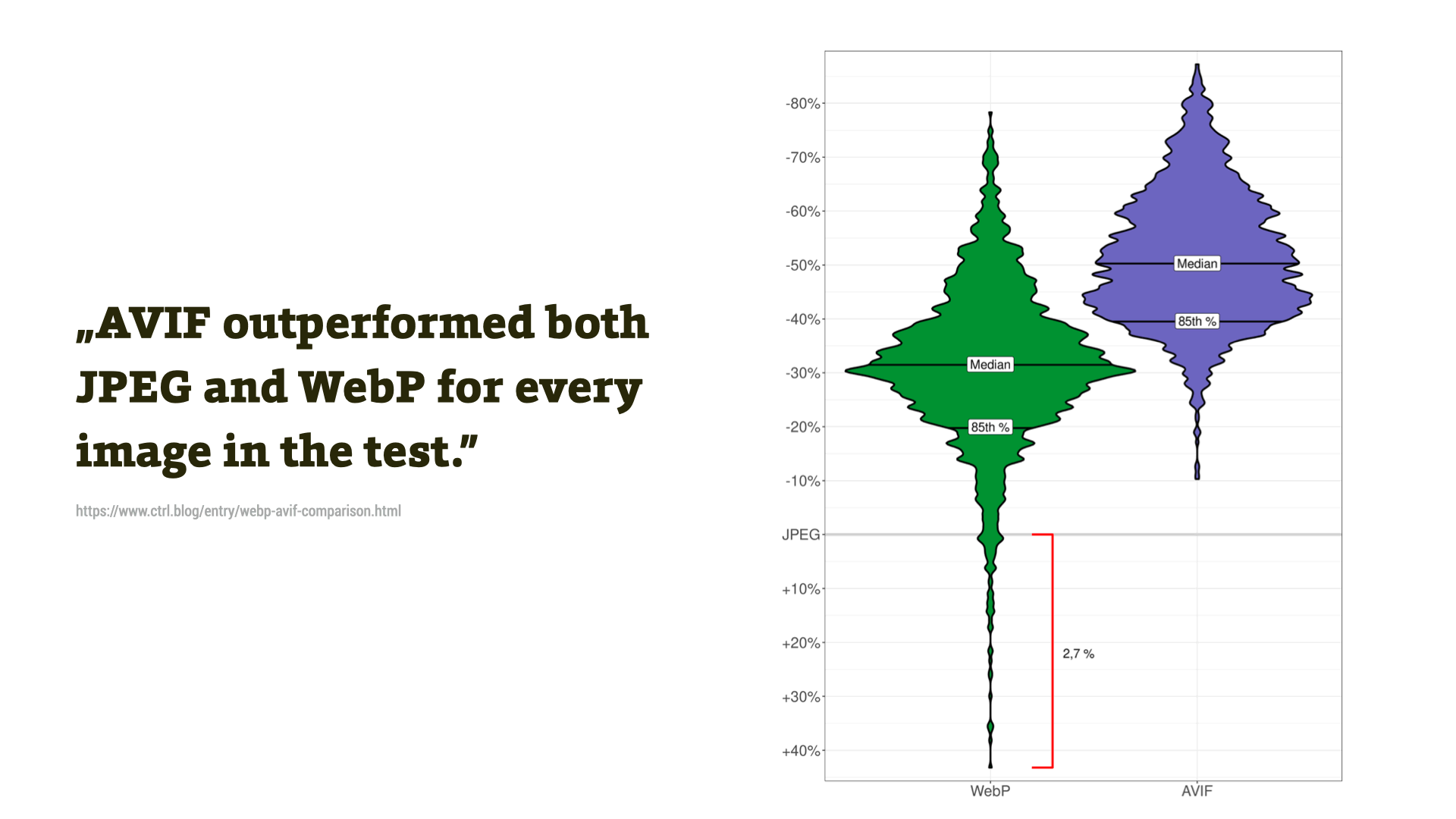 „AVIF outperformed both JPEG and WebP for every image in the test.”

https://www.ctrl.blog/entry/webp-avif-comparison.html

-80%
-70%
-60%
-50%
-40%
-30%
-20%
-10%
JPEG
+10%
+20%
+30%
+40%

Median
85th %
Median
85th %
2,7 %

WebP
AVIF